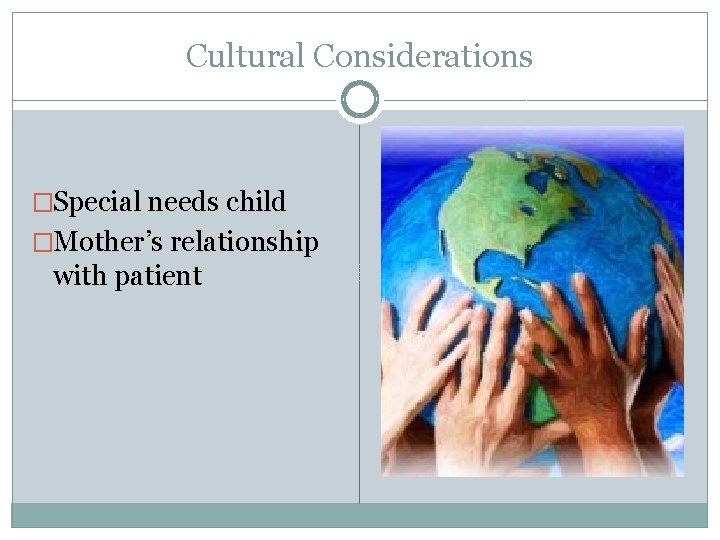 Cultural Considerations

□Special needs child
□Mother's relationship with patient